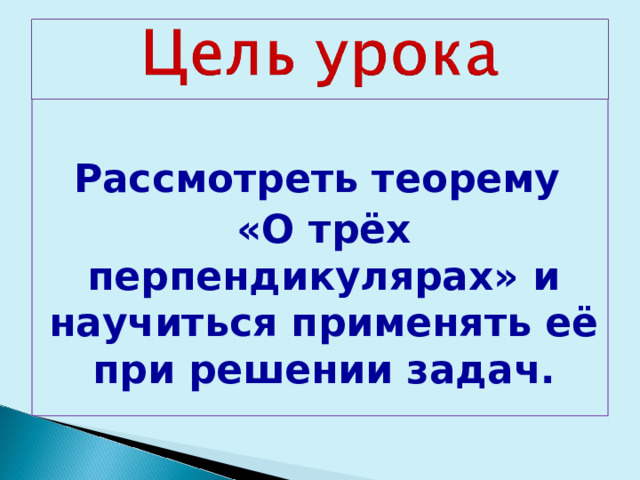 Цель урока

Рассмотреть теорему «О трёх перпендикулярах» и научиться применять её при решении задач.